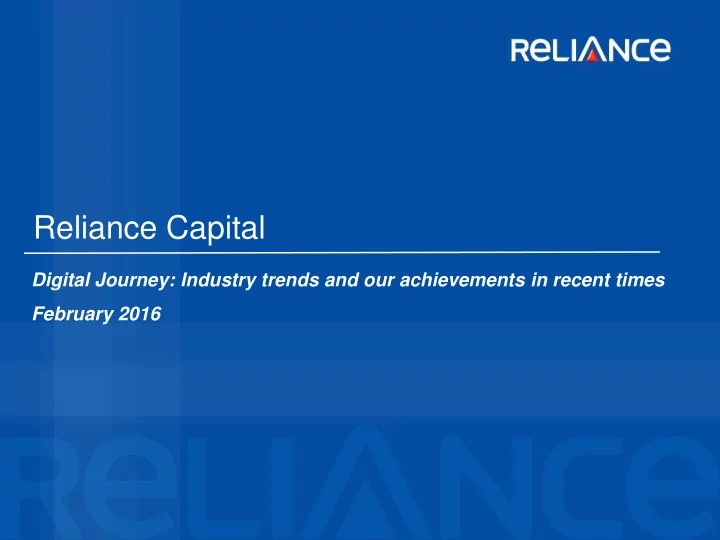 ReLIANCe

Reliance Capital

Digital Journey: Industry trends and our achievements in recent times

February 2016

ReLIANCe